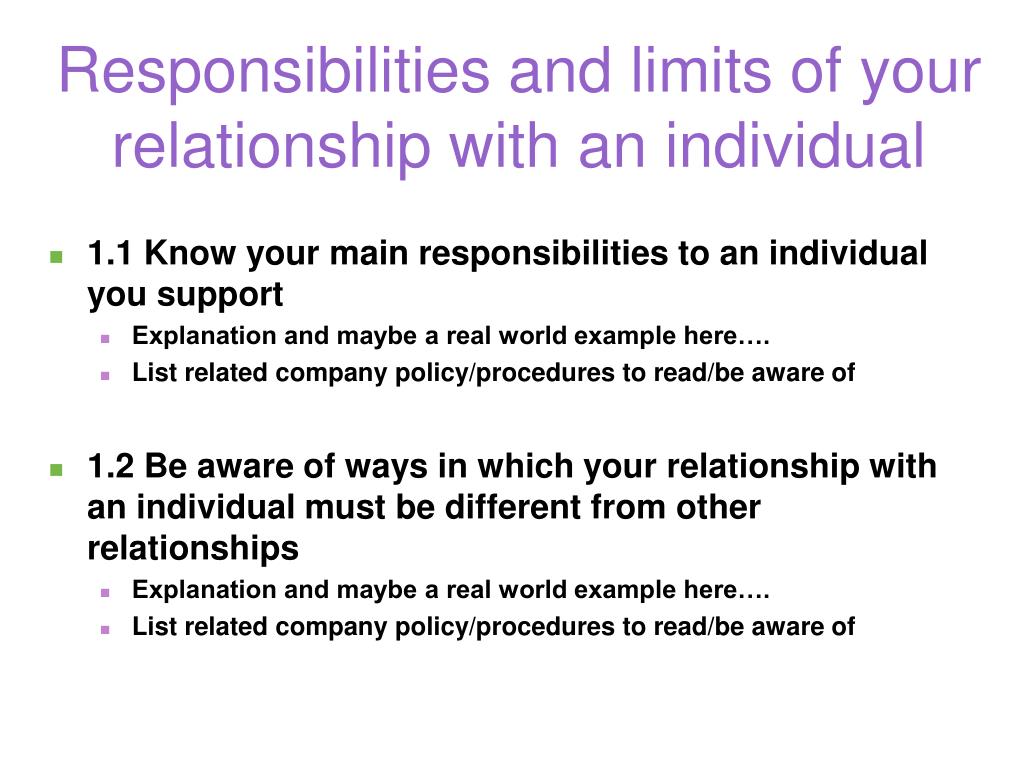 Responsibilities and limits of your relationship with an individual

1.1 Know your main responsibilities to an individual you support

Explanation and maybe a real world example here….

List related company policy/procedures to read/be aware of

1.2 Be aware of ways in which your relationship with an individual must be different from other relationships

Explanation and maybe a real world example here….

List related company policy/procedures to read/be aware of